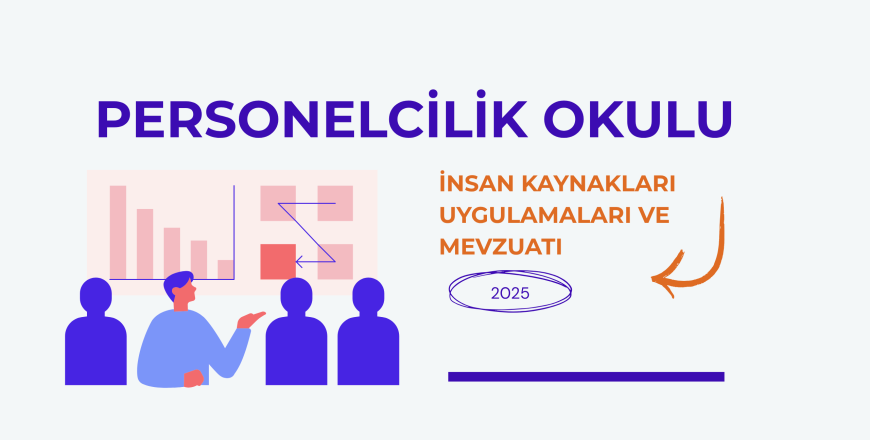 PERSONELCİLİK OKULU

İNSAN KAYNAKLARI UYGULAMALARI VE MEVZUATI

2025